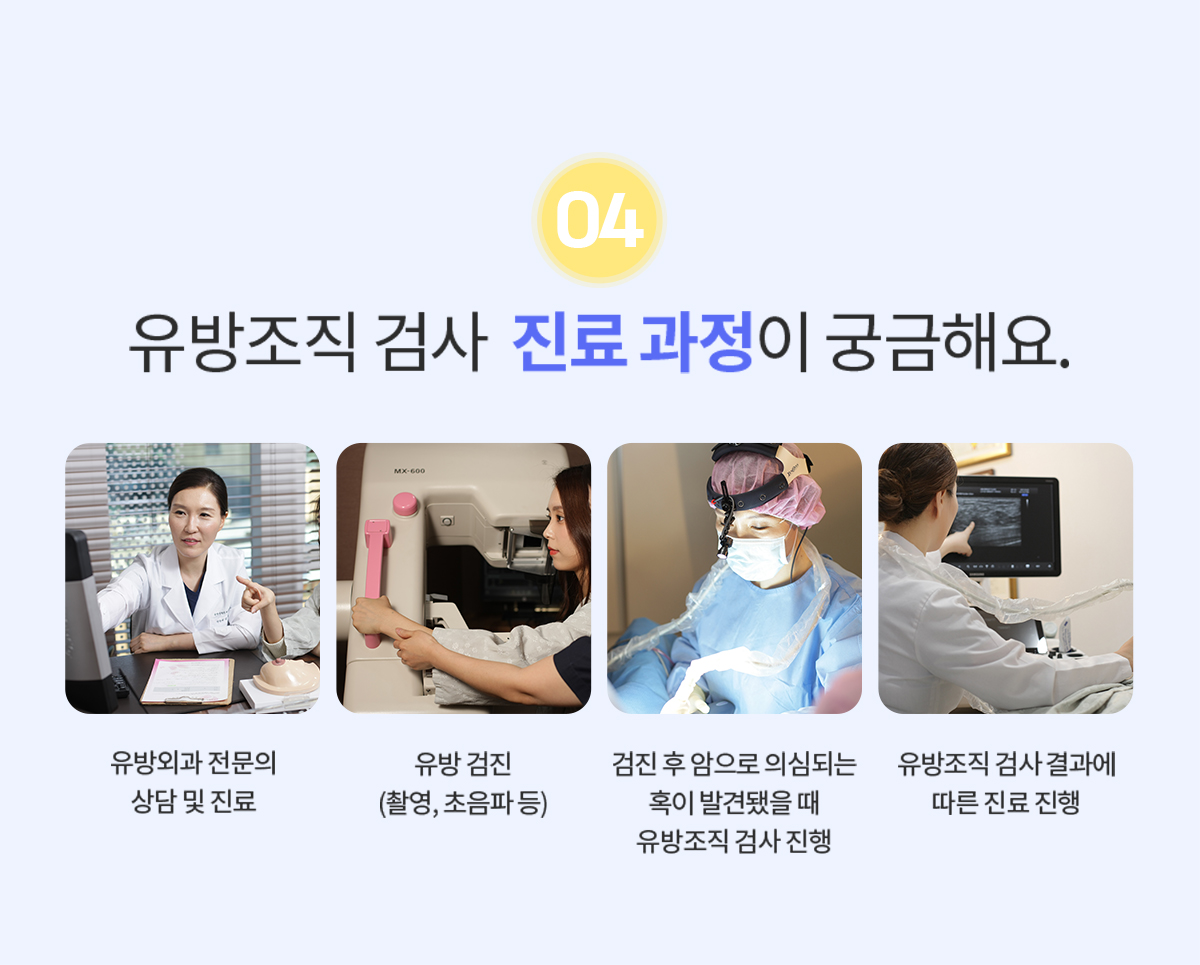 04

유방조직 검사 진료 과정이 궁금해요.

MX-600

유방외과 전문의 상담 및 진료

유방 검진 (촬영, 초음파 등)

검진 후 암으로 의심되는 혹이 발견됐을 때 유방조직 검사 진행

유방조직 검사 결과에 따른 진료 진행